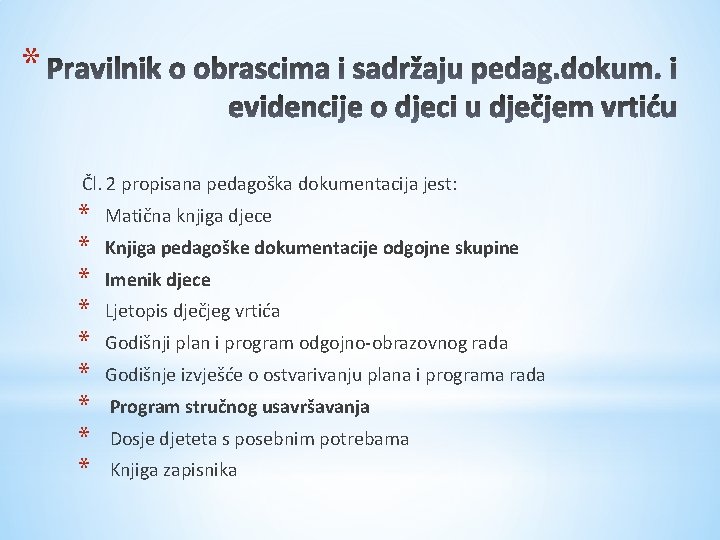 * Pravilnik o obrascima i sadržaju pedag.dokum. i evidencije o djeci u dječjem vrtiću

Čl. 2 propisana pedagoška dokumentacija jest:

* Matična knjiga djece
* Knjiga pedagoške dokumentacije odgojne skupine
* Imenik djece
* Ljetopis dječjeg vrtića
* Godišnji plan i program odgojno-obrazovnog rada
* Godišnje izvješće o ostvarivanju plana i programa rada
* Program stručnog usavršavanja
* Dosje djeteta s posebnim potrebama
* Knjiga zapisnika